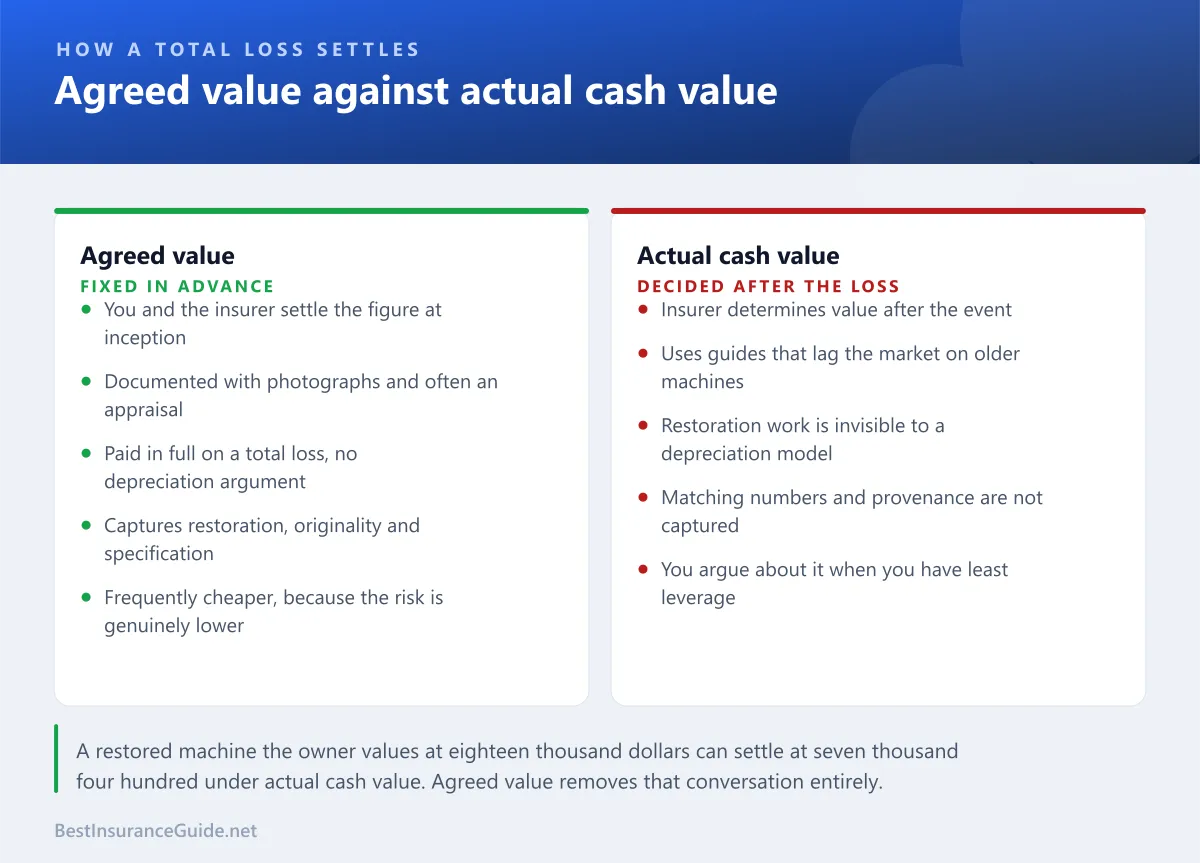 HOW A TOTAL LOSS SETTLES

Agreed value against actual cash value

Agreed value

FIXED IN ADVANCE

- You and the insurer settle the figure at inception
- Documented with photographs and often an appraisal
- Paid in full on a total loss, no depreciation argument
- Captures restoration, originality and specification
- Frequently cheaper, because the risk is genuinely lower

Actual cash value

DECIDED AFTER THE LOSS

- Insurer determines value after the event
- Uses guides that lag the market on older machines
- Restoration work is invisible to a depreciation model
- Matching numbers and provenance are not captured
- You argue about it when you have least leverage

A restored machine the owner values at eighteen thousand dollars can settle at seven thousand four hundred under actual cash value. Agreed value removes that conversation entirely.

BestInsuranceGuide.net